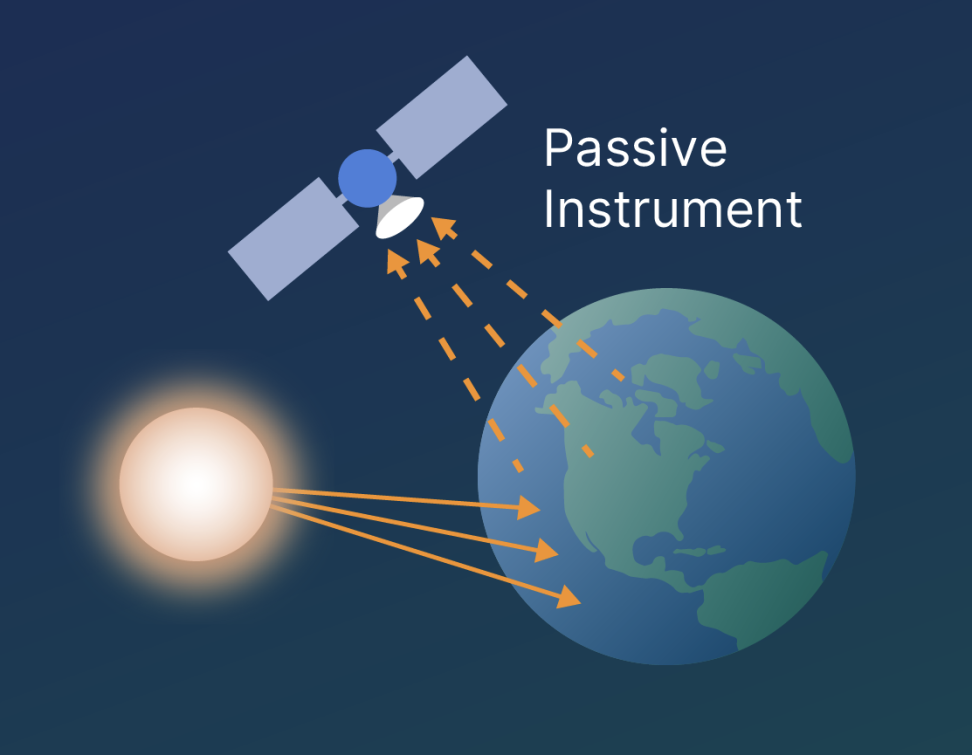 Passive
Instrument